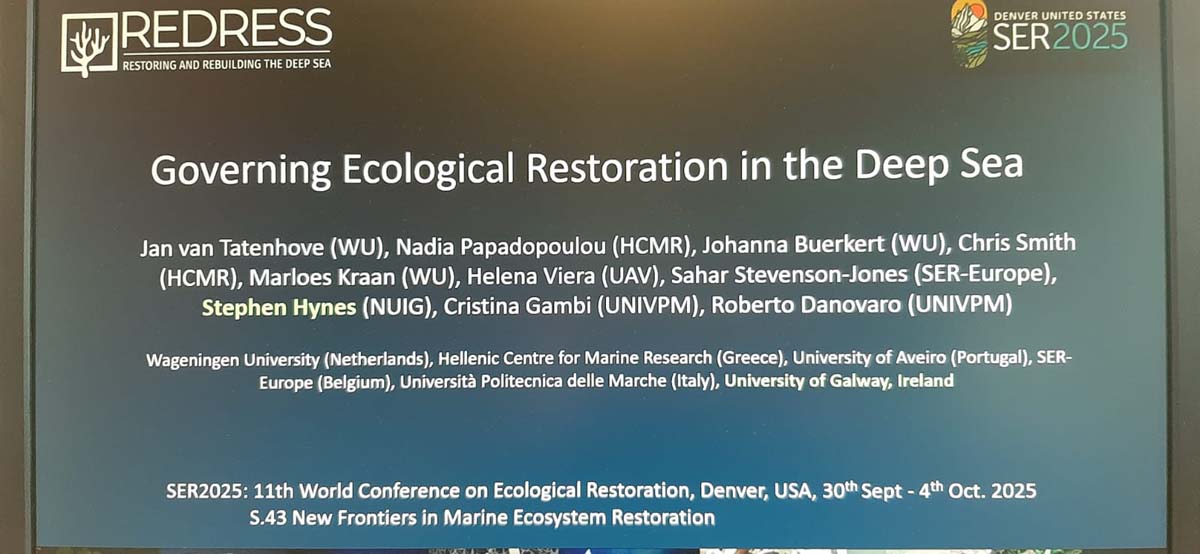 REDRESS
RESTORING AND REBUILDING THE DEEP SEA

DENVER UNITED STATES
SER2025

Governing Ecological Restoration in the Deep Sea

Jan van Tatenhove (WU), Nadia Papadopoulou (HCMR), Johanna Buerkert (WU), Chris Smith (HCMR), Marloes Kraan (WU), Helena Viera (UAV), Sahar Stevenson-Jones (SER-Europe), Stephen Hynes (NUIG), Cristina Gambi (UNIVPM), Roberto Danovaro (UNIVPM)

Wageningen University (Netherlands), Hellenic Centre for Marine Research (Greece), University of Aveiro (Portugal), SER-Europe (Belgium), Università Politecnica delle Marche (Italy), University of Galway, Ireland

SER2025: 11th World Conference on Ecological Restoration, Denver, USA, 30$^{th}$ Sept - 4$^{th}$ Oct. 2025
S.43 New Frontiers in Marine Ecosystem Restoration